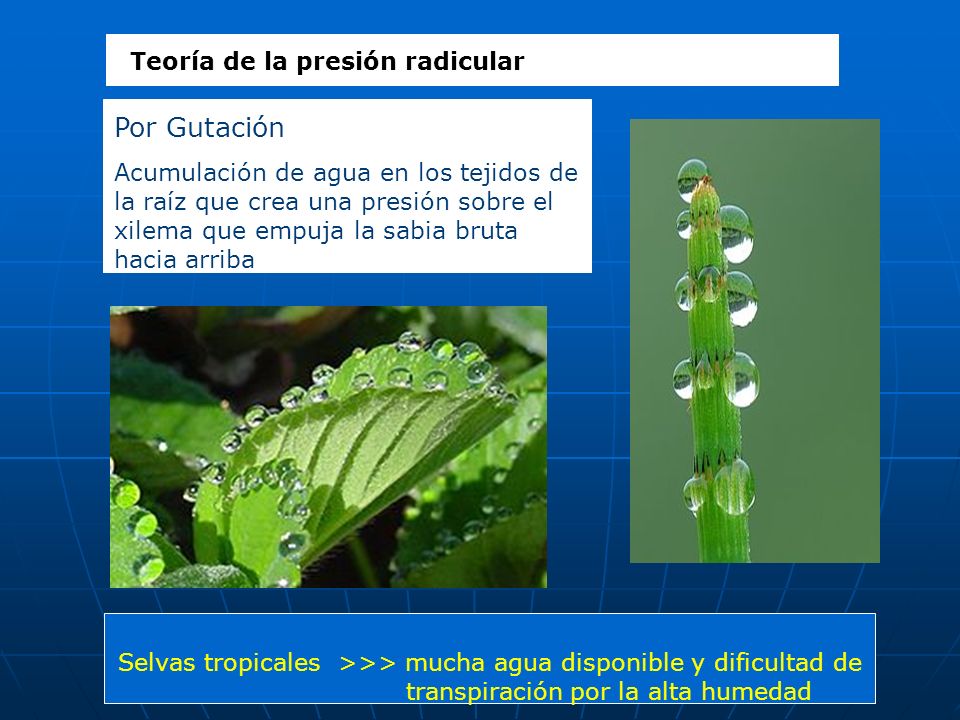 Teoría de la presión radicular

Por Gutación

Acumulación de agua en los tejidos de la raíz que crea una presión sobre el xilema que empuja la sabia bruta hacia arriba

Selvas tropicales >>> mucha agua disponible y dificultad de transpiración por la alta humedad